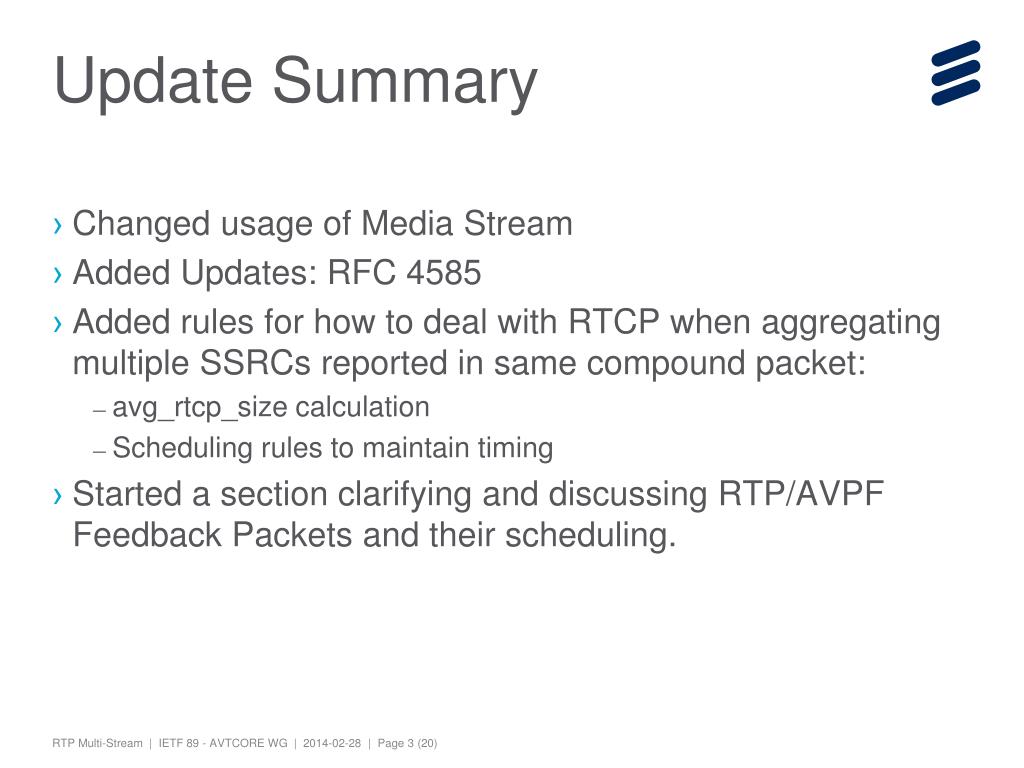 Update Summary

› Changed usage of Media Stream
› Added Updates: RFC 4585
› Added rules for how to deal with RTCP when aggregating multiple SSRCs reported in same compound packet:
– avg_rtcp_size calculation
– Scheduling rules to maintain timing
› Started a section clarifying and discussing RTP/AVPF Feedback Packets and their scheduling.

RTP Multi-Stream | IETF 89 - AVTCORE WG | 2014-02-28 | Page 3 (20)